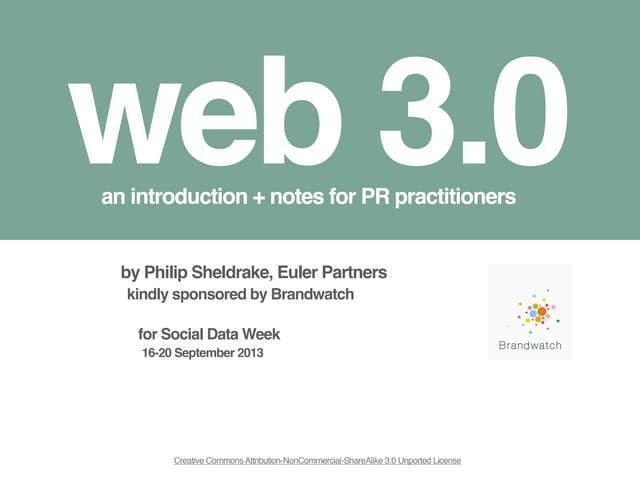 web 3.0

an introduction + notes for PR practitioners

by Philip Sheldrake, Euler Partners
kindly sponsored by Brandwatch

for Social Data Week
16-20 September 2013

Brandwatch

Creative Commons Attribution-NonCommercial-ShareAlike 3.0 Unported License